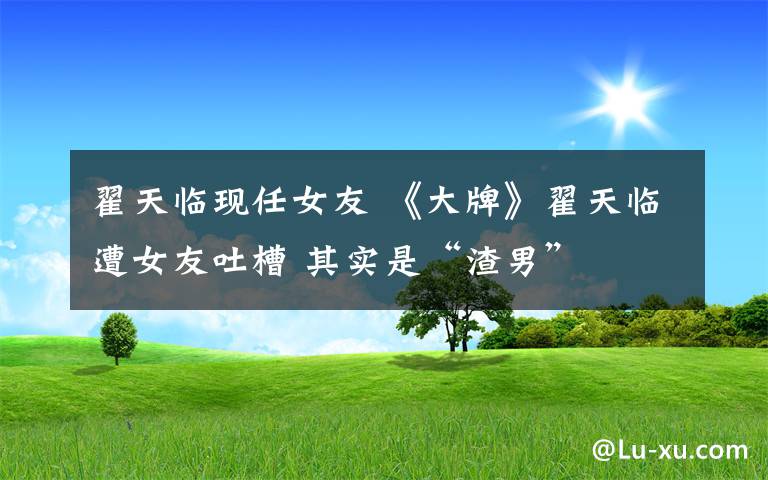 翟天临现任女友 《大牌》翟天临遭女友吐槽 其实是“渣男”

@Lu-xu.com